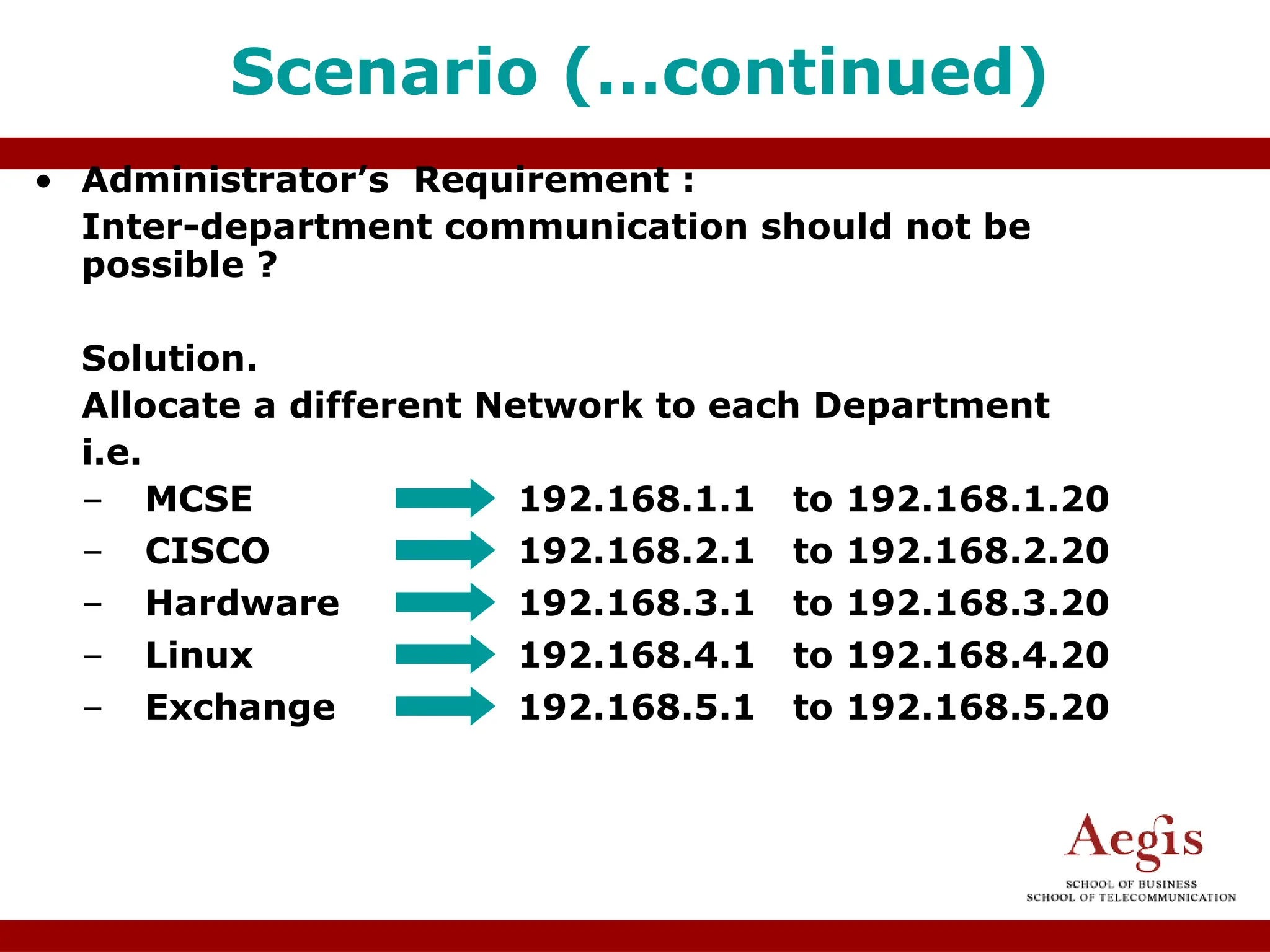 Scenario (...continued)

• Administrator's Requirement :
Inter-department communication should not be possible ?

Solution.
Allocate a different Network to each Department
i.e.
– MCSE 192.168.1.1 to 192.168.1.20
– CISCO 192.168.2.1 to 192.168.2.20
– Hardware 192.168.3.1 to 192.168.3.20
– Linux 192.168.4.1 to 192.168.4.20
– Exchange 192.168.5.1 to 192.168.5.20

Aegis
SCHOOL OF BUSINESS
SCHOOL OF TELECOMMUNICATION